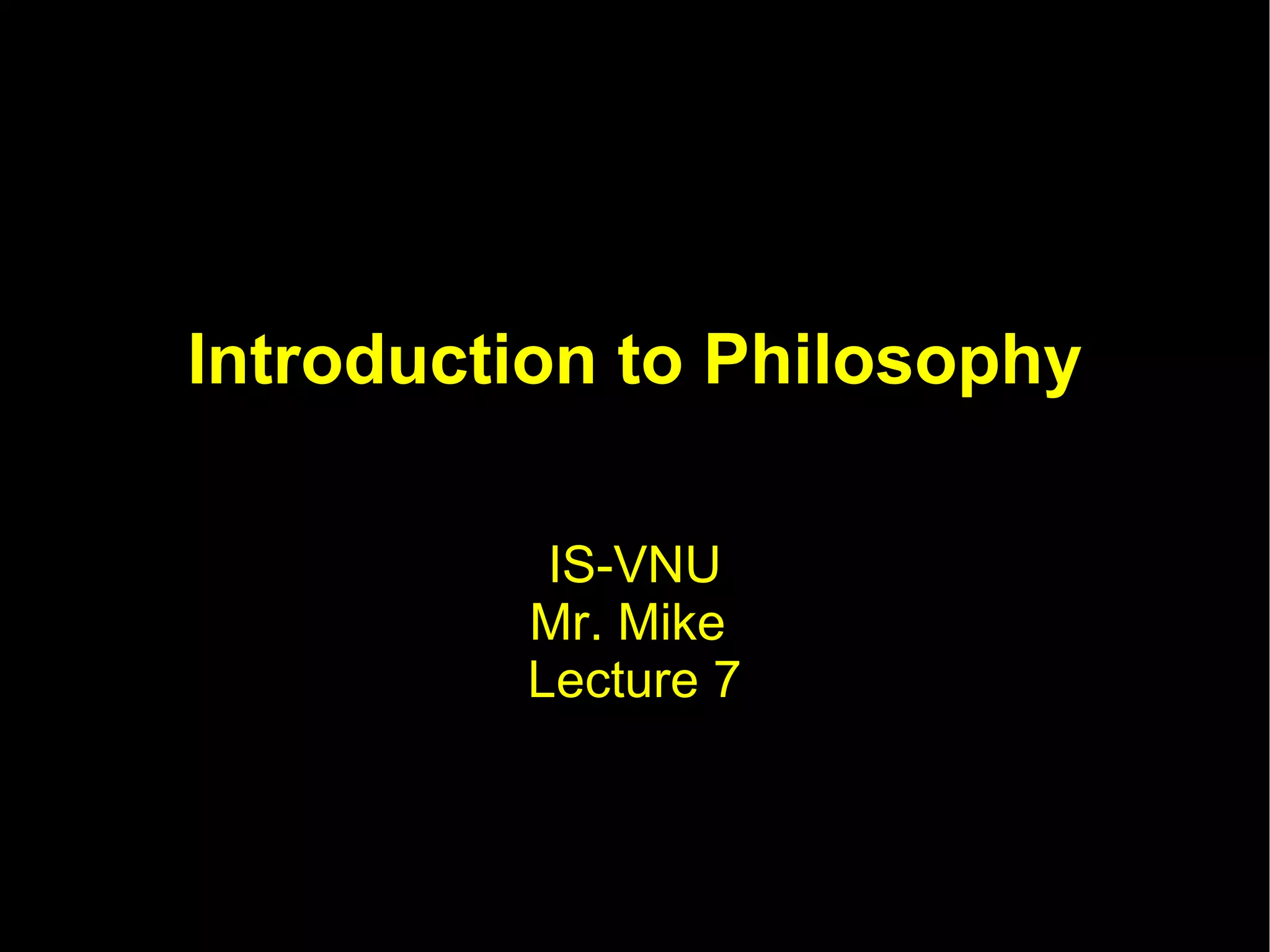 Introduction to Philosophy

IS-VNU
Mr. Mike
Lecture 7